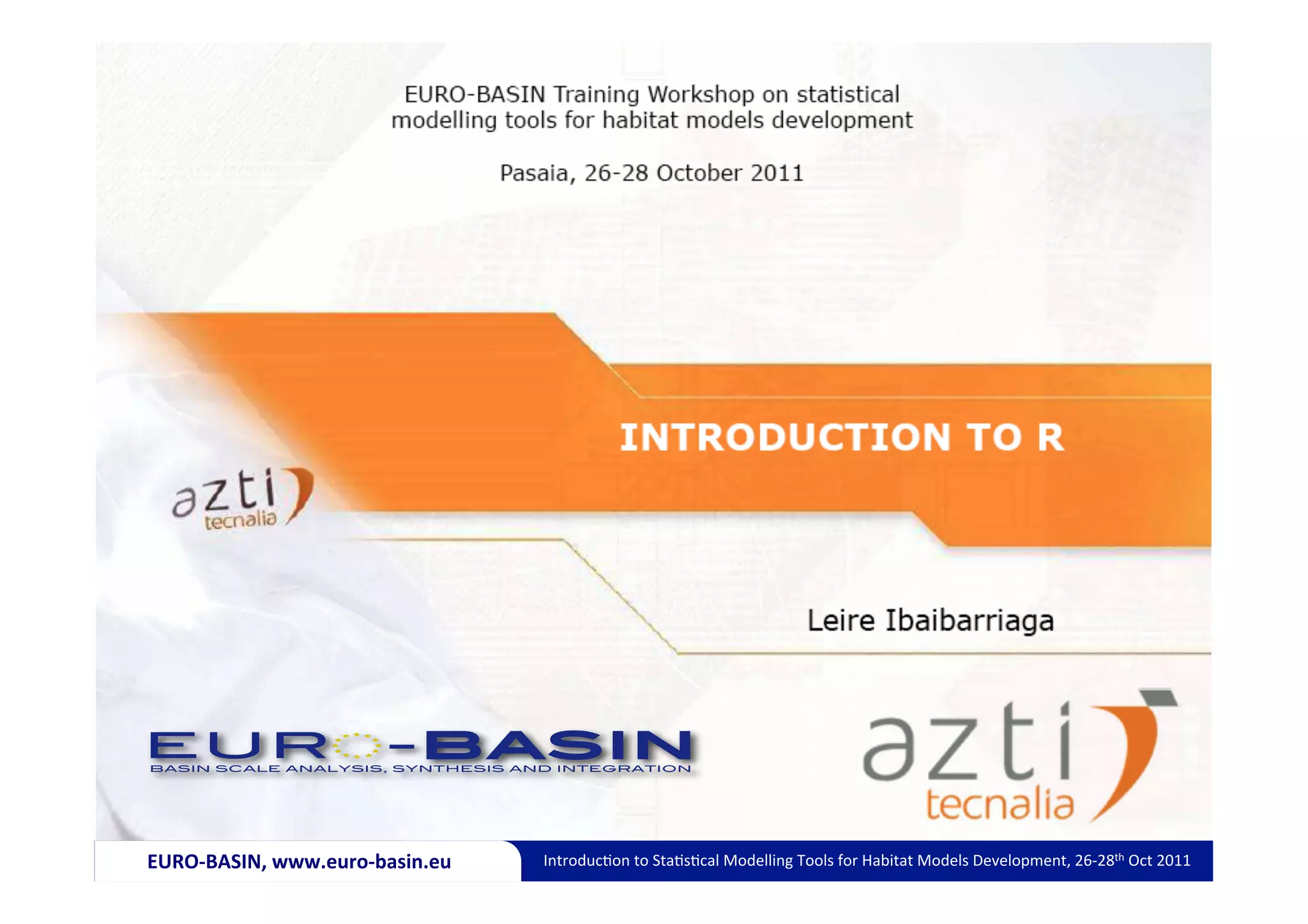 EURO-BASIN Training Workshop on statistical modelling tools for habitat models development

Pasaia, 26-28 October 2011

INTRODUCTION TO R

azti tecnalia

Leire Ibaibarriaga

EURO-BASIN
BASIN SCALE ANALYSIS, SYNTHESIS AND INTEGRATION

azti tecnalia

EURO-BASIN, www.euro-basin.eu

Introduction to Statistical Modelling Tools for Habitat Models Development, 26-28$^{th}$ Oct 2011